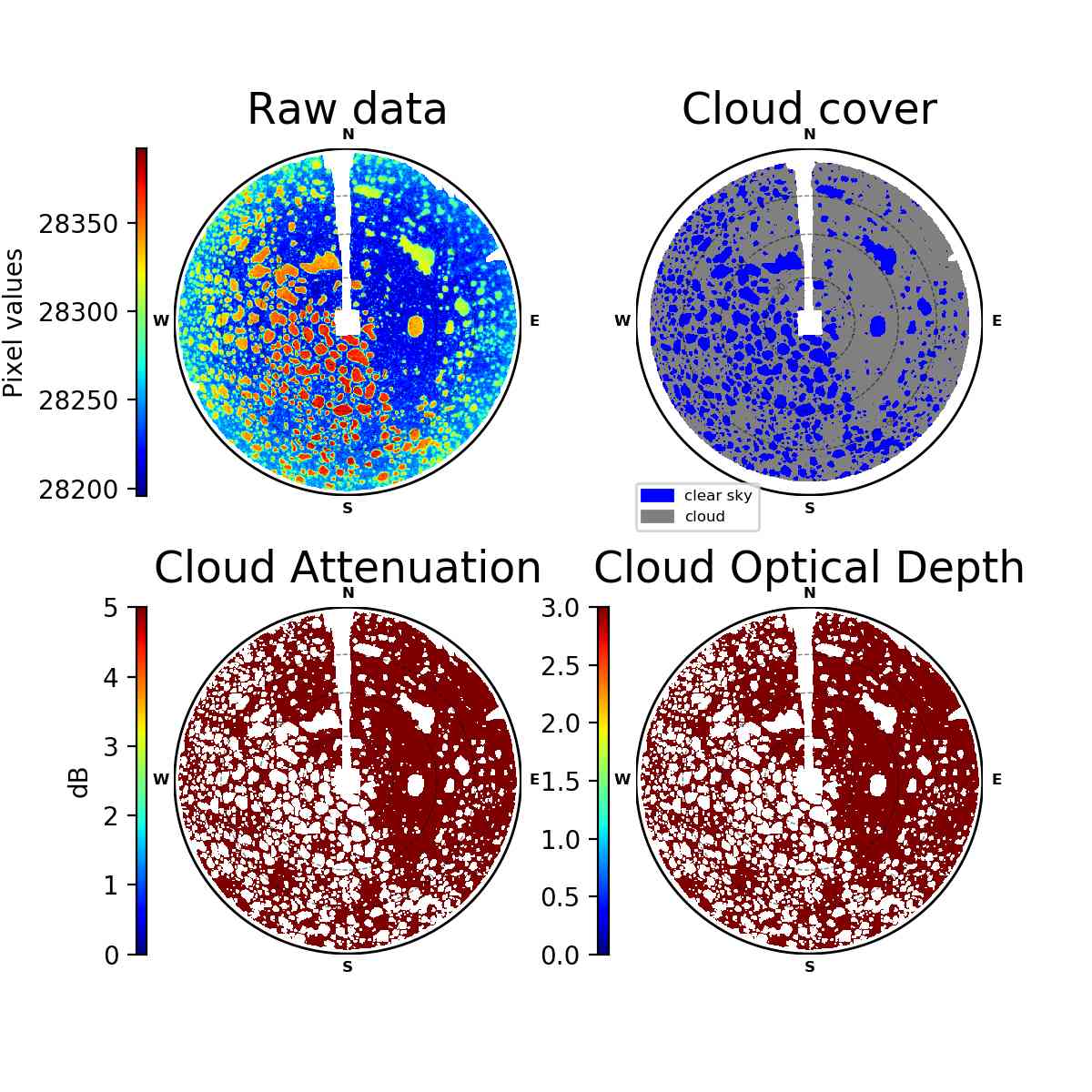 Raw data

N
W
E
S

Pixel values
28350
28300
28250
28200

Cloud cover

N
W
E
S

clear sky
cloud

Cloud Attenuation

N
W
E
S

dB
5
4
3
2
1
0

Cloud Optical Depth

N
W
E
S

3.0
2.5
2.0
1.5
1.0
0.5
0.0